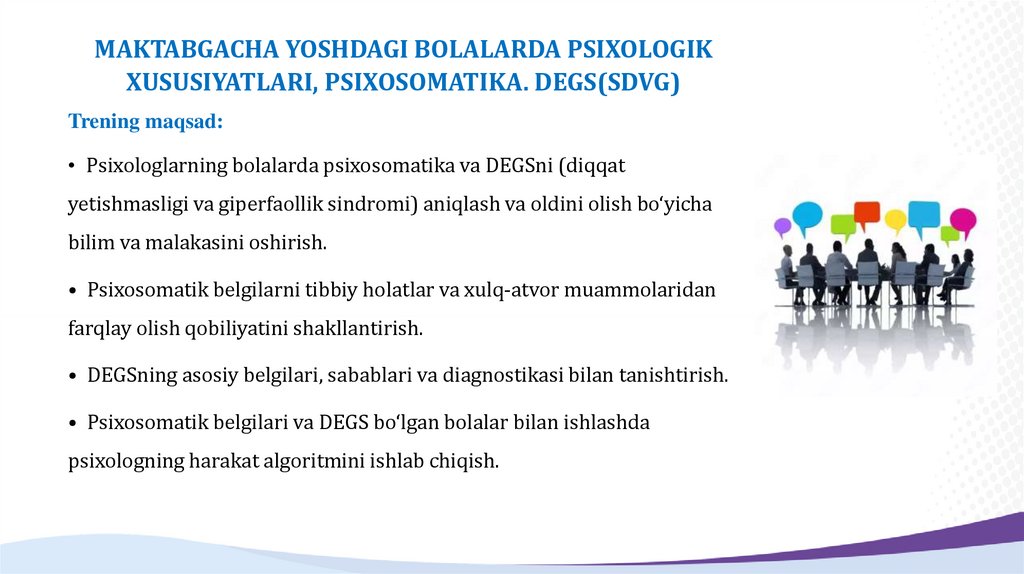 MAKTABGACHA YOSHDAGI BOLALARDA PSIXOLOGIK XUSUSIYATLARI, PSIXOSOMATIKA. DEGS(SDVG)

Trening maqsad:

• Psixologlarning bolalarda psixosomatika va DEGSni (diqqat yetishmasligi va giperfaollik sindromi) aniqlash va oldini olish bo‘yicha bilim va malakasini oshirish.

• Psixosomatik belgilarni tibbiy holatlar va xulq-atvor muammolaridan farqlay olish qobiliyatini shakllantirish.

• DEGSning asosiy belgilari, sabablari va diagnostikasi bilan tanishtirish.

• Psixosomatik belgilari va DEGS bo‘lgan bolalar bilan ishlashda psixologning harakat algoritmini ishlab chiqish.